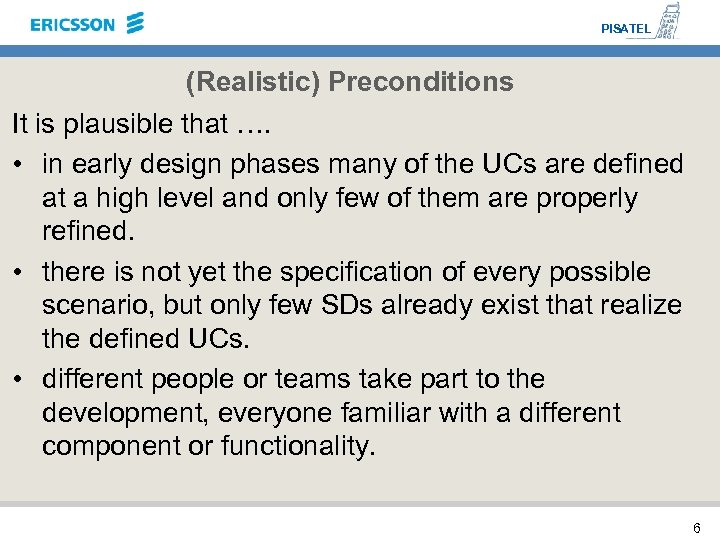 ERICSSON

PISATEL

(Realistic) Preconditions

It is plausible that ….

• in early design phases many of the UCs are defined at a high level and only few of them are properly refined.

• there is not yet the specification of every possible scenario, but only few SDs already exist that realize the defined UCs.

• different people or teams take part to the development, everyone familiar with a different component or functionality.

6